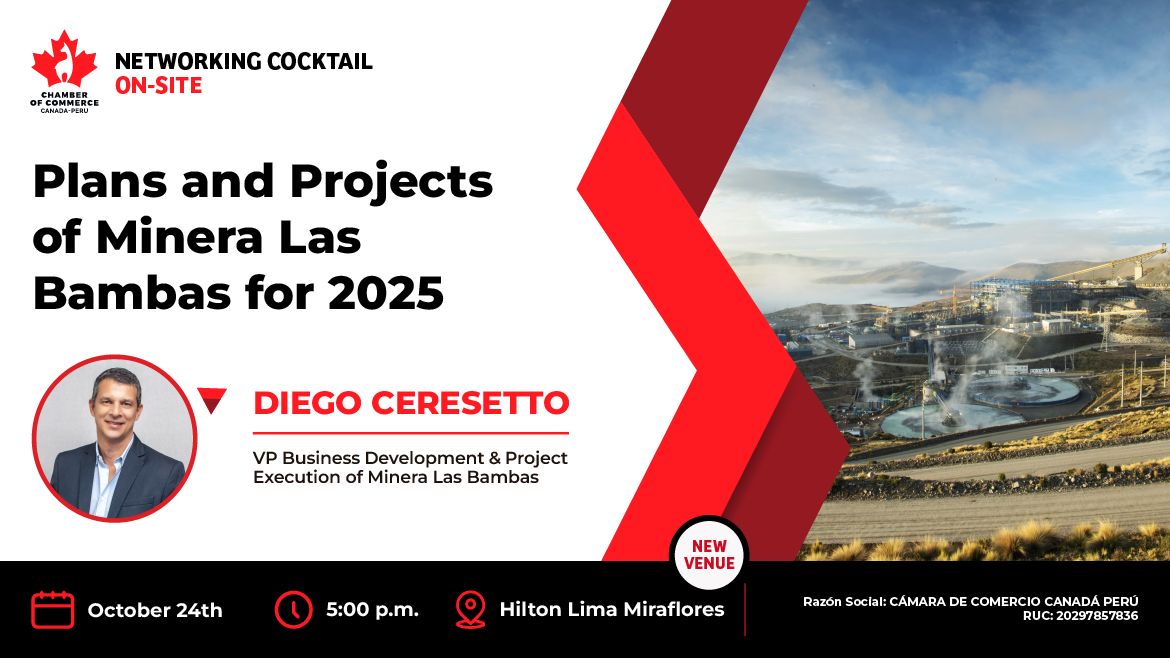 CHAMBER OF COMMERCE
CANADA-PERU

NETWORKING COCKTAIL
ON-SITE

Plans and Projects of Minera Las Bambas for 2025

DIEGO CERESETTO

VP Business Development & Project Execution of Minera Las Bambas

NEW VENUE

October 24th

5:00 p.m.

Hilton Lima Miraflores

Razón Social: CÁMARA DE COMERCIO CANADÁ PERÚ
RUC: 20297857836